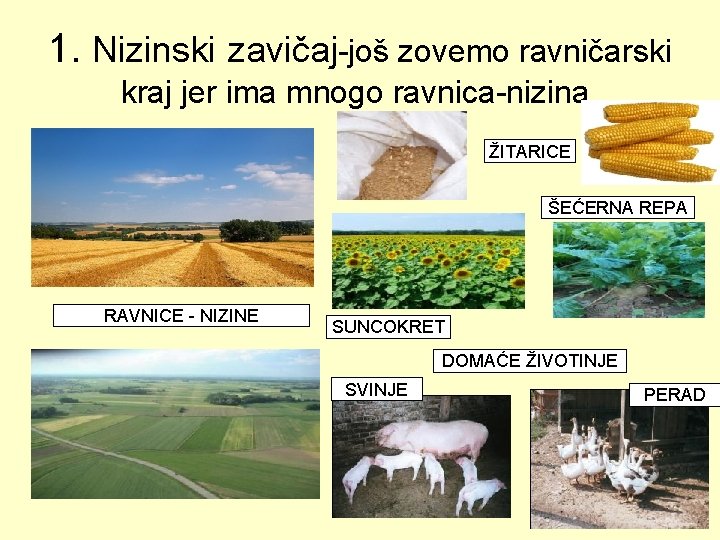 1. Nizinski zavičaj-još zovemo ravničarski kraj jer ima mnogo ravnica-nizina

ŽITARICE

ŠEĆERNA REPA

RAVNICE - NIZINE

SUNCOKRET

DOMAĆE ŽIVOTINJE

SVINJE

PERAD